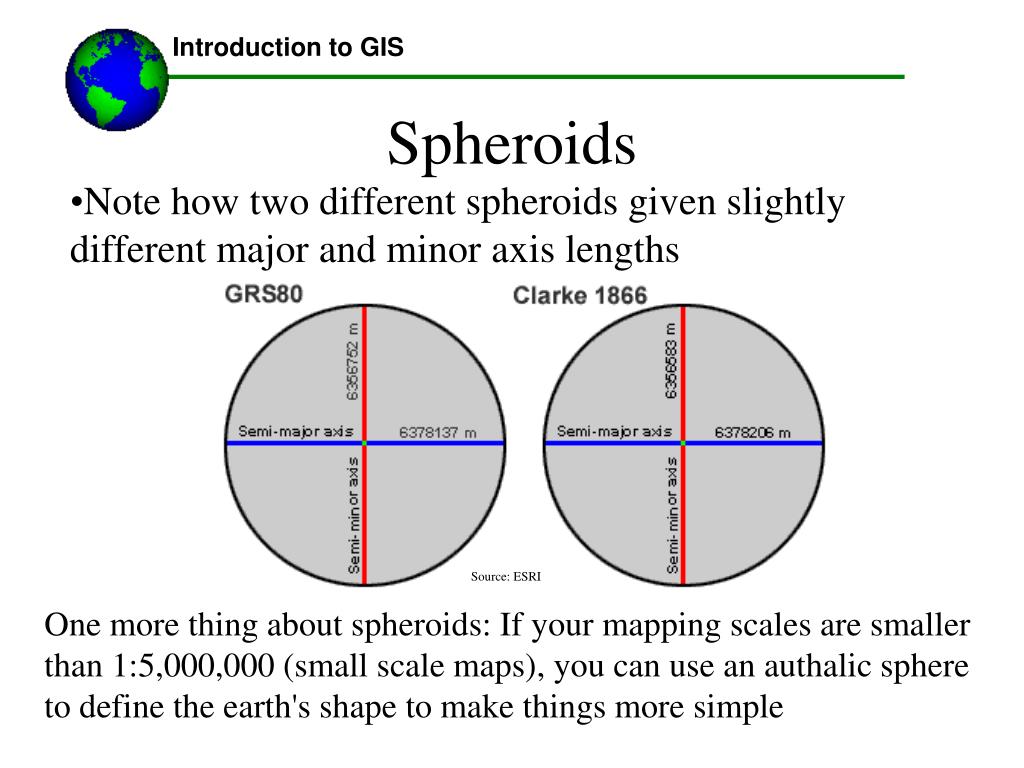 Introduction to GIS

Spheroids

•Note how two different spheroids given slightly different major and minor axis lengths

GRS80

6356752 m

Semi-major axis

6378137 m

Semi-minor axis

Clarke 1866

6356583 m

Semi-major axis

6378206 m

Semi-minor axis

Source: ESRI

One more thing about spheroids: If your mapping scales are smaller than 1:5,000,000 (small scale maps), you can use an authalic sphere to define the earth's shape to make things more simple